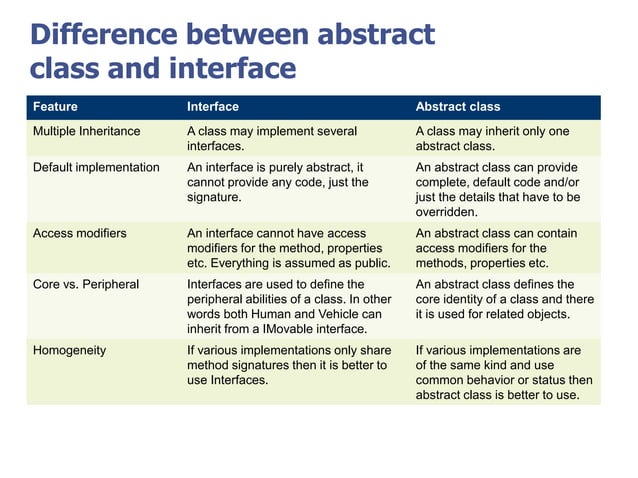 Difference between abstract class and interface

| Feature | Interface | Abstract class |
|---|---|---|
| Multiple Inheritance | A class may implement several interfaces. | A class may inherit only one abstract class. |
| Default implementation | An interface is purely abstract, it cannot provide any code, just the signature. | An abstract class can provide complete, default code and/or just the details that have to be overridden. |
| Access modifiers | An interface cannot have access modifiers for the method, properties etc. Everything is assumed as public. | An abstract class can contain access modifiers for the methods, properties etc. |
| Core vs. Peripheral | Interfaces are used to define the peripheral abilities of a class. In other words both Human and Vehicle can inherit from a IMovable interface. | An abstract class defines the core identity of a class and there it is used for related objects. |
| Homogeneity | If various implementations only share method signatures then it is better to use Interfaces. | If various implementations are of the same kind and use common behavior or status then abstract class is better to use. |